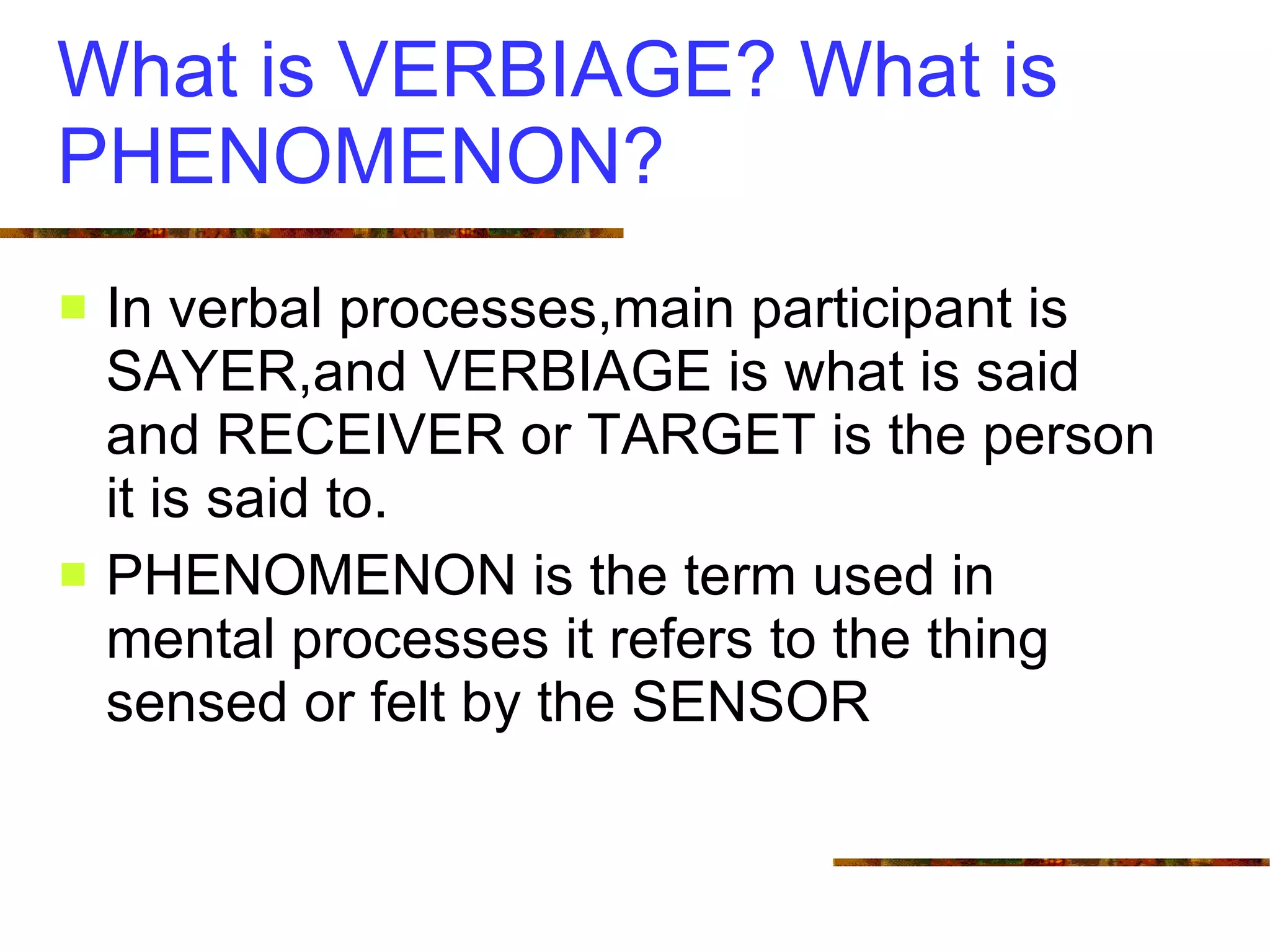 What is VERBIAGE? What is PHENOMENON?

In verbal processes,main participant is SAYER,and VERBIAGE is what is said and RECEIVER or TARGET is the person it is said to.

PHENOMENON is the term used in mental processes it refers to the thing sensed or felt by the SENSOR